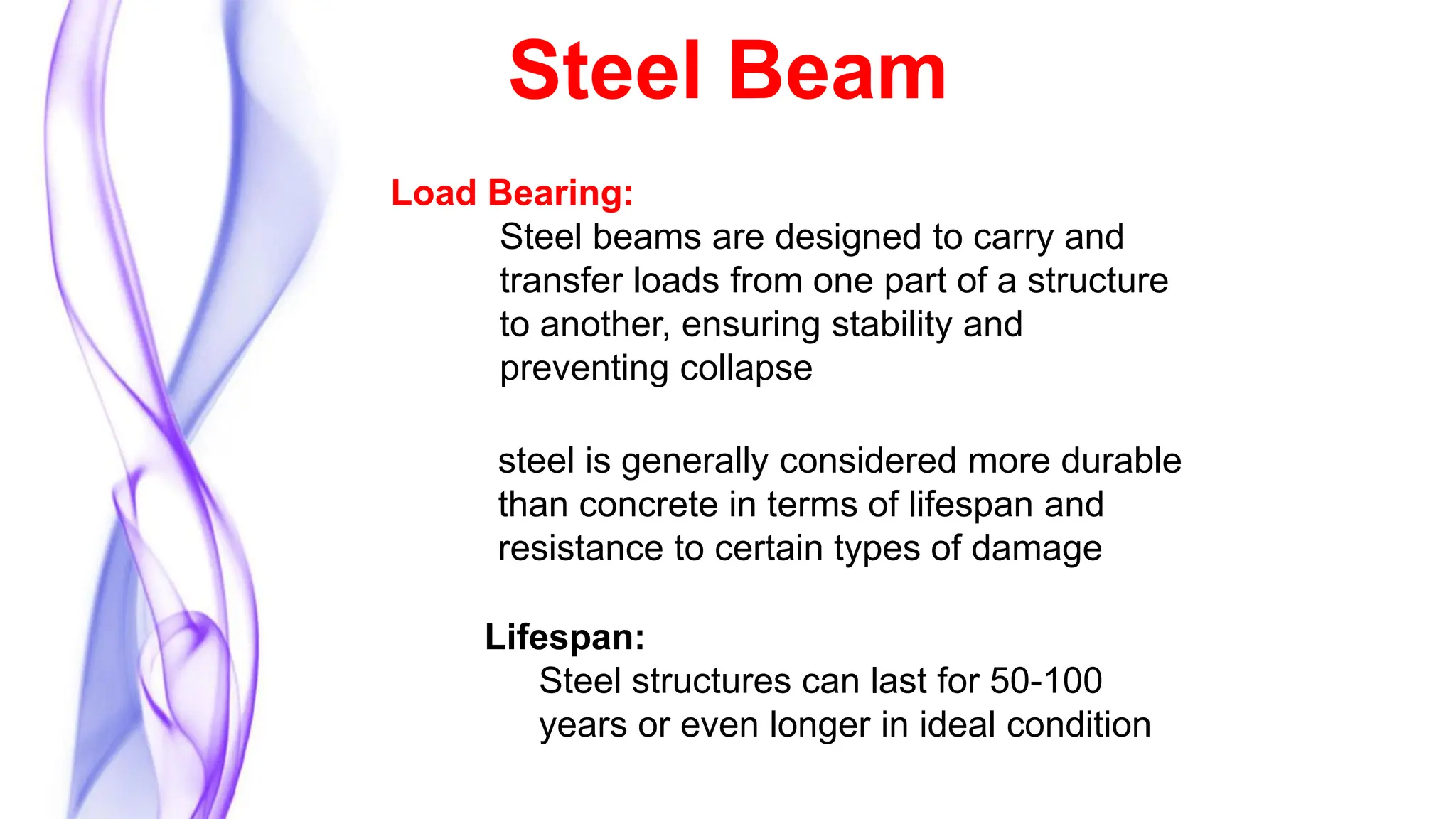 Steel Beam

Load Bearing:
Steel beams are designed to carry and transfer loads from one part of a structure to another, ensuring stability and preventing collapse

steel is generally considered more durable than concrete in terms of lifespan and resistance to certain types of damage

Lifespan:
Steel structures can last for 50-100 years or even longer in ideal condition